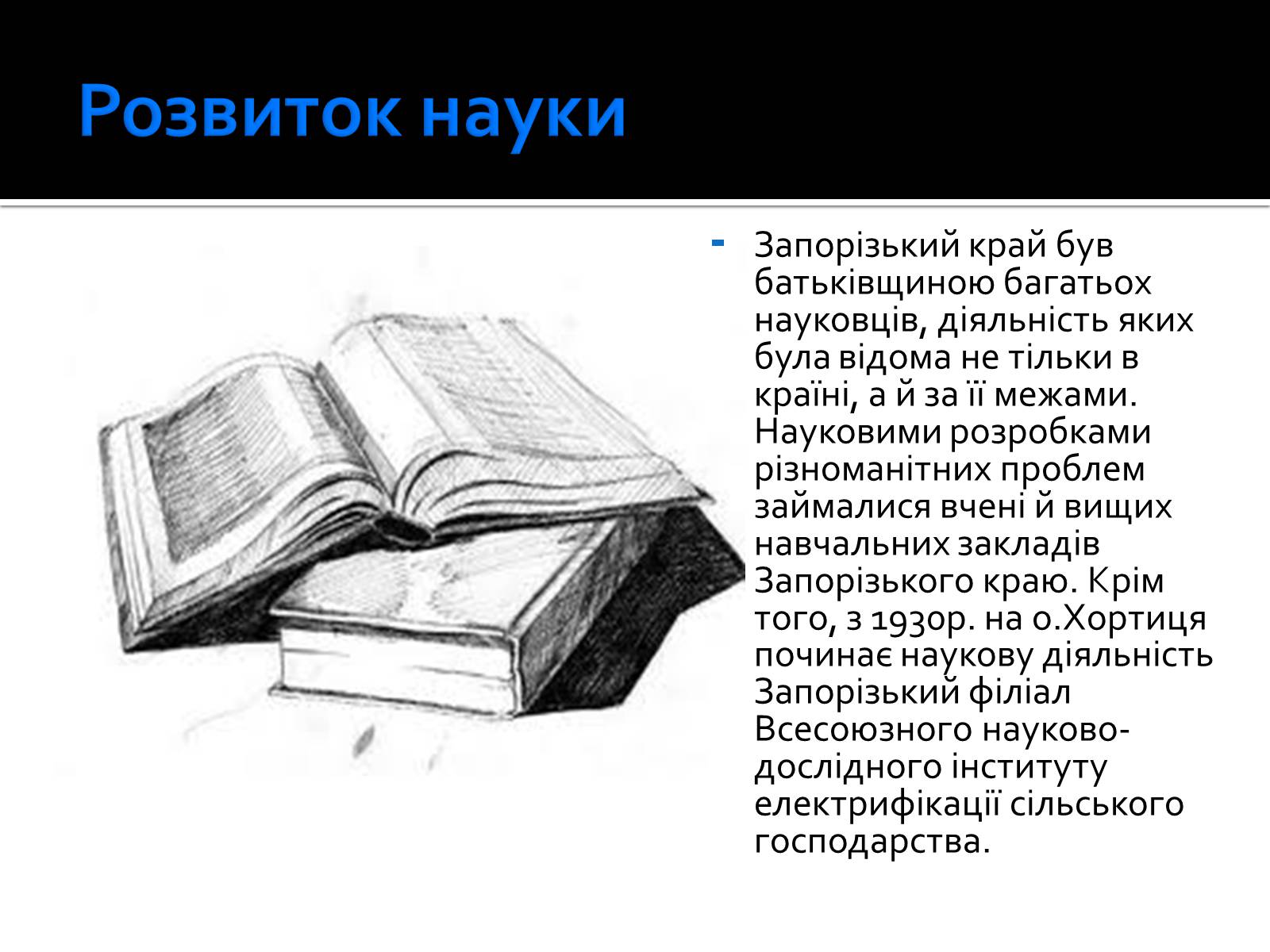 Розвиток науки

- Запорізький край був батьківщиною багатьох науковців, діяльність яких була відома не тільки в країні, а й за її межами. Науковими розробками різноманітних проблем займалися вчені й вищих навчальних закладів Запорізького краю. Крім того, з 1930р. на о.Хортиця починає наукову діяльність Запорізький філіал Всесоюзного науково-дослідного інституту електрифікації сільського господарства.